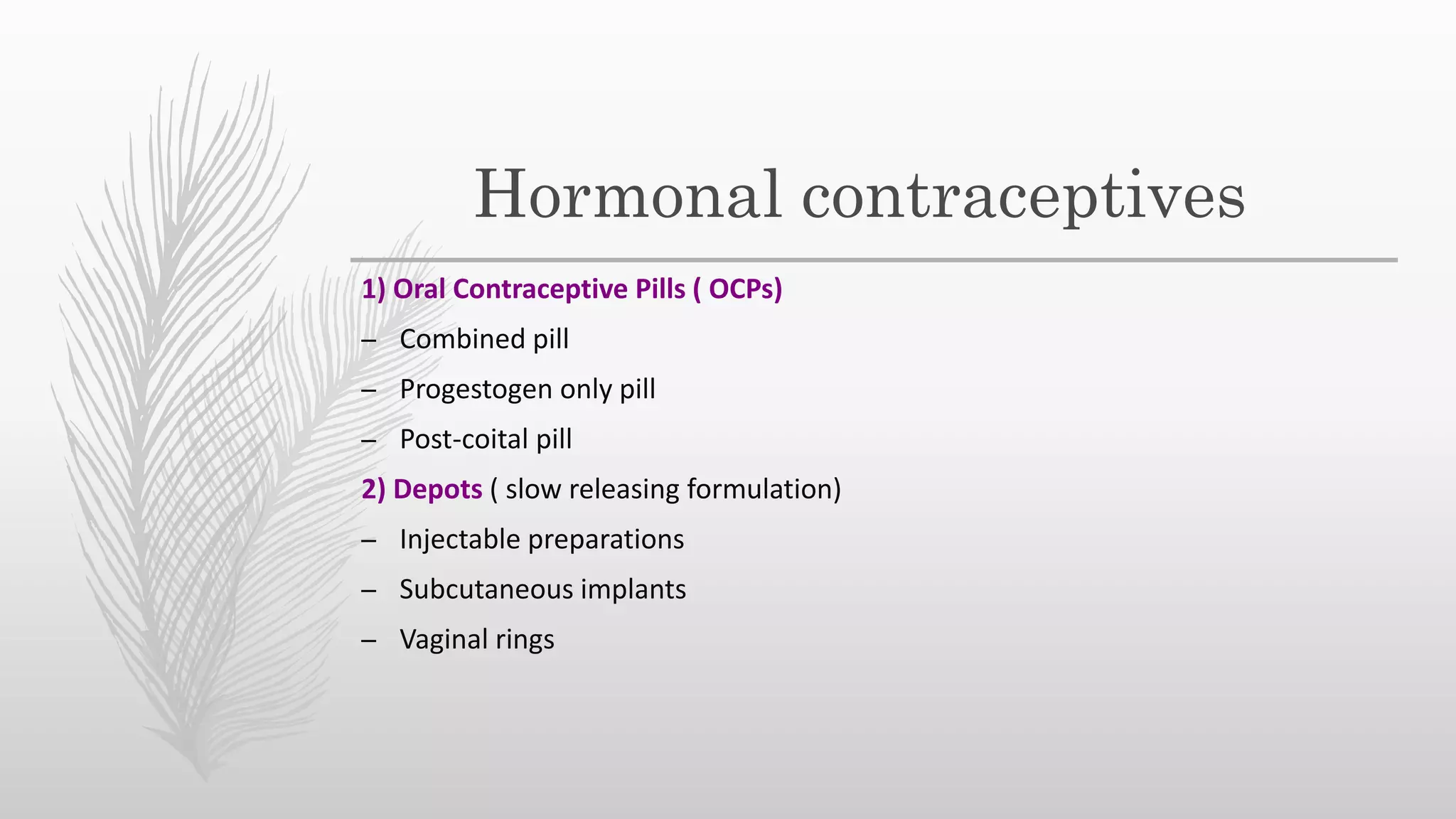 Hormonal contraceptives

1) Oral Contraceptive Pills ( OCPs)

– Combined pill

– Progestogen only pill

– Post-coital pill

2) Depots ( slow releasing formulation)

– Injectable preparations

– Subcutaneous implants

– Vaginal rings